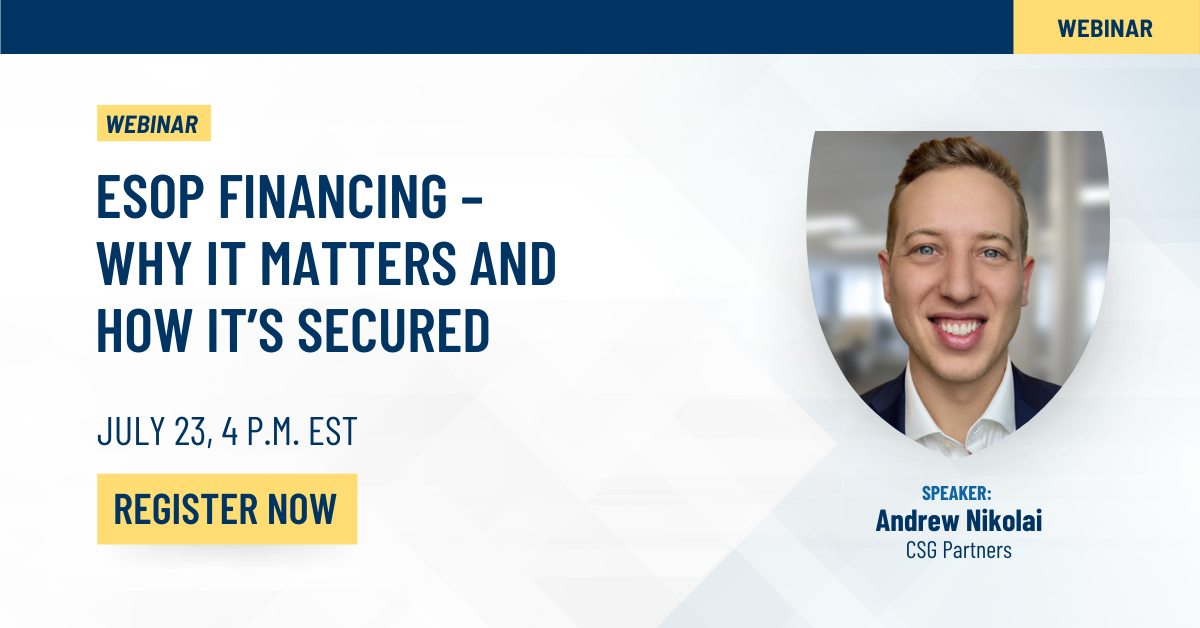 WEBINAR

WEBINAR

ESOP FINANCING – WHY IT MATTERS AND HOW IT'S SECURED

JULY 23, 4 P.M. EST

REGISTER NOW

SPEAKER:
Andrew Nikolai
CSG Partners